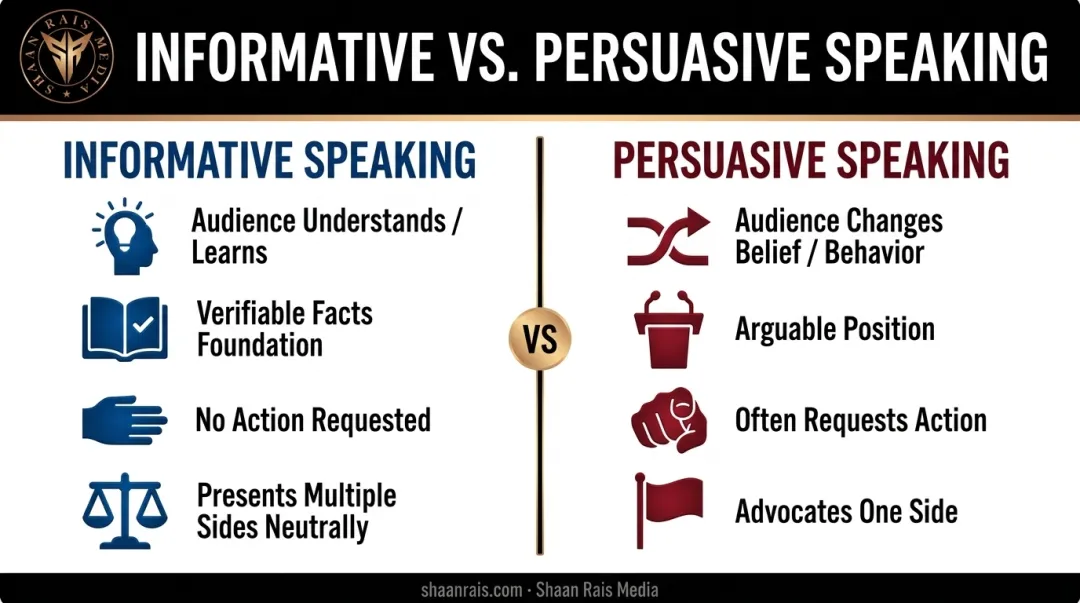 SHAAN RAIS MEDIA

INFORMATIVE VS. PERSUASIVE SPEAKING

INFORMATIVE SPEAKING

Audience Understands / Learns

Verifiable Facts Foundation

No Action Requested

Presents Multiple Sides Neutrally

VS

PERSUASIVE SPEAKING

Audience Changes Belief / Behavior

Arguable Position

Often Requests Action

Advocates One Side

shaanrais.com · Shaan Rais Media